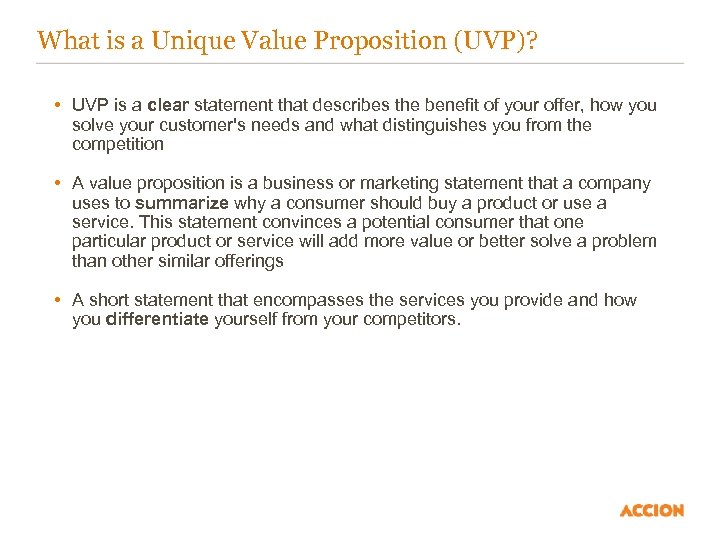 What is a Unique Value Proposition (UVP)?

• UVP is a clear statement that describes the benefit of your offer, how you solve your customer's needs and what distinguishes you from the competition

• A value proposition is a business or marketing statement that a company uses to summarize why a consumer should buy a product or use a service. This statement convinces a potential consumer that one particular product or service will add more value or better solve a problem than other similar offerings

• A short statement that encompasses the services you provide and how you differentiate yourself from your competitors.

ACCION